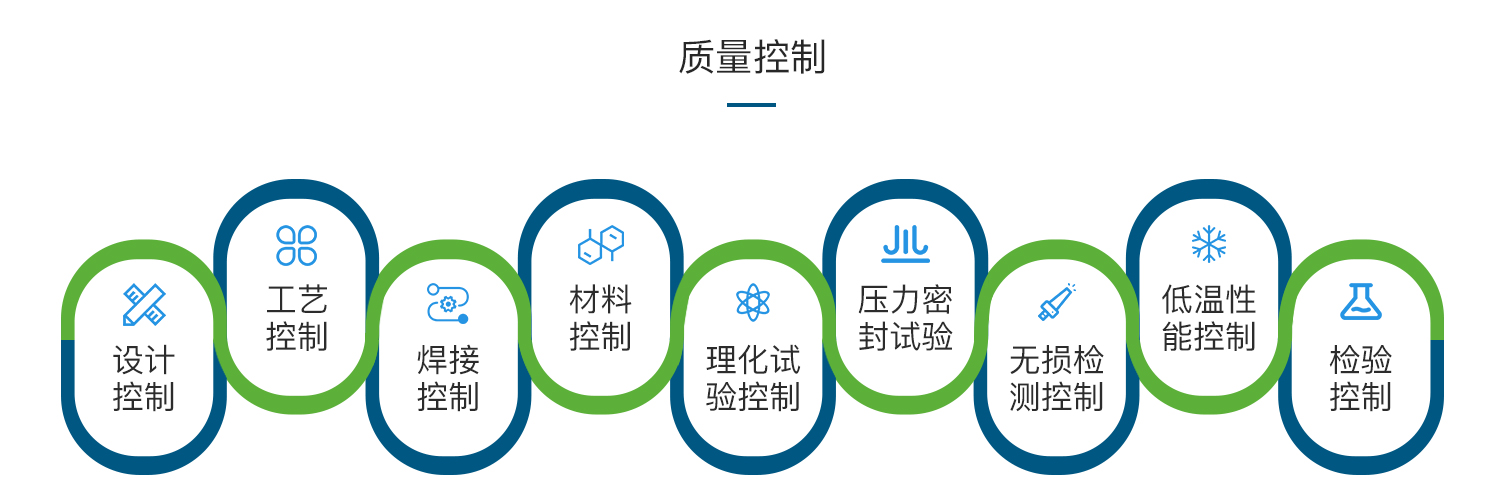 质量控制

设计控制

工艺控制

焊接控制

材料控制

理化试验控制

压力密封试验

无损检测控制

低温性能控制

检验控制